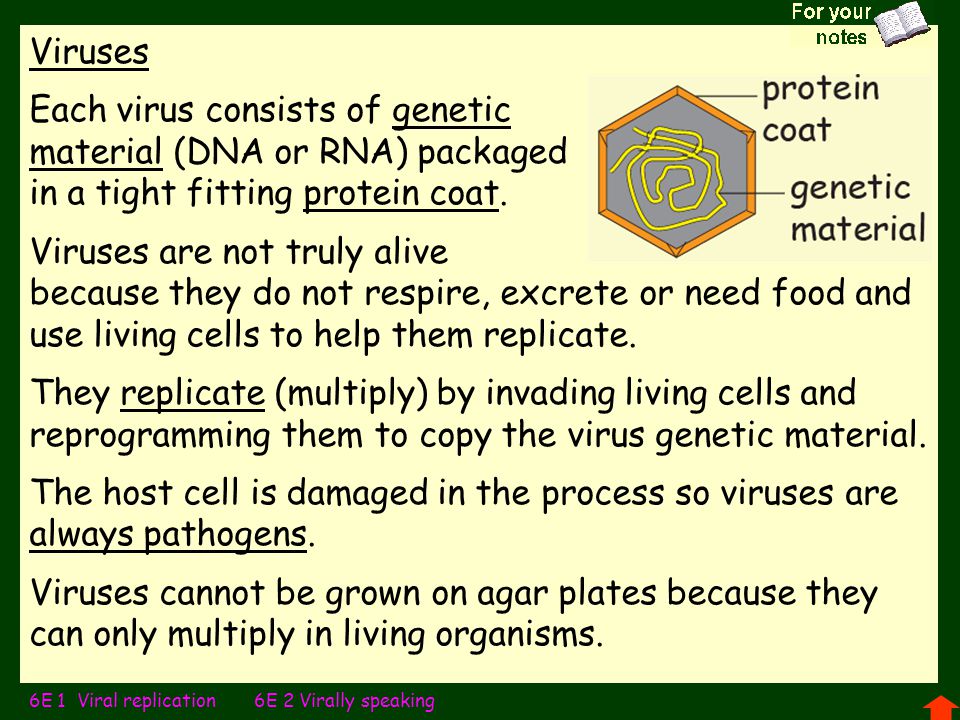 For your notes

Viruses

Each virus consists of genetic material (DNA or RNA) packaged in a tight fitting protein coat.

protein coat

genetic material

Viruses are not truly alive because they do not respire, excrete or need food and use living cells to help them replicate.

They replicate (multiply) by invading living cells and reprogramming them to copy the virus genetic material.

The host cell is damaged in the process so viruses are always pathogens.

Viruses cannot be grown on agar plates because they can only multiply in living organisms.

6E 1 Viral replication 6E 2 Virally speaking